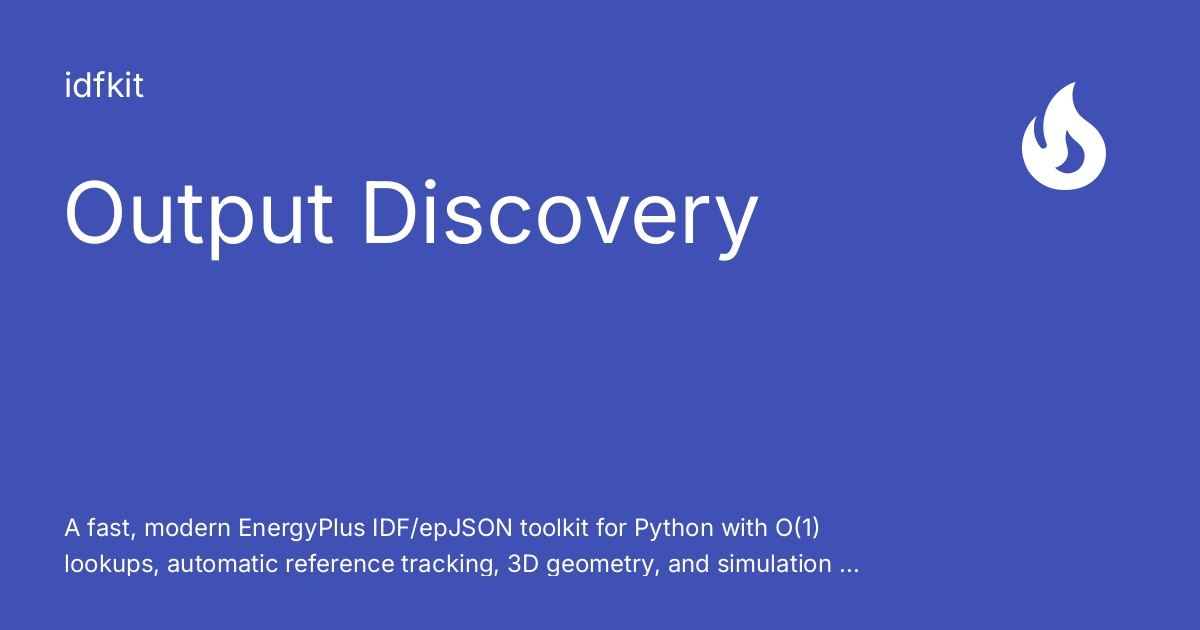 idfkit

Output Discovery

A fast, modern EnergyPlus IDF/epJSON toolkit for Python with O(1) lookups, automatic reference tracking, 3D geometry, and simulation ...